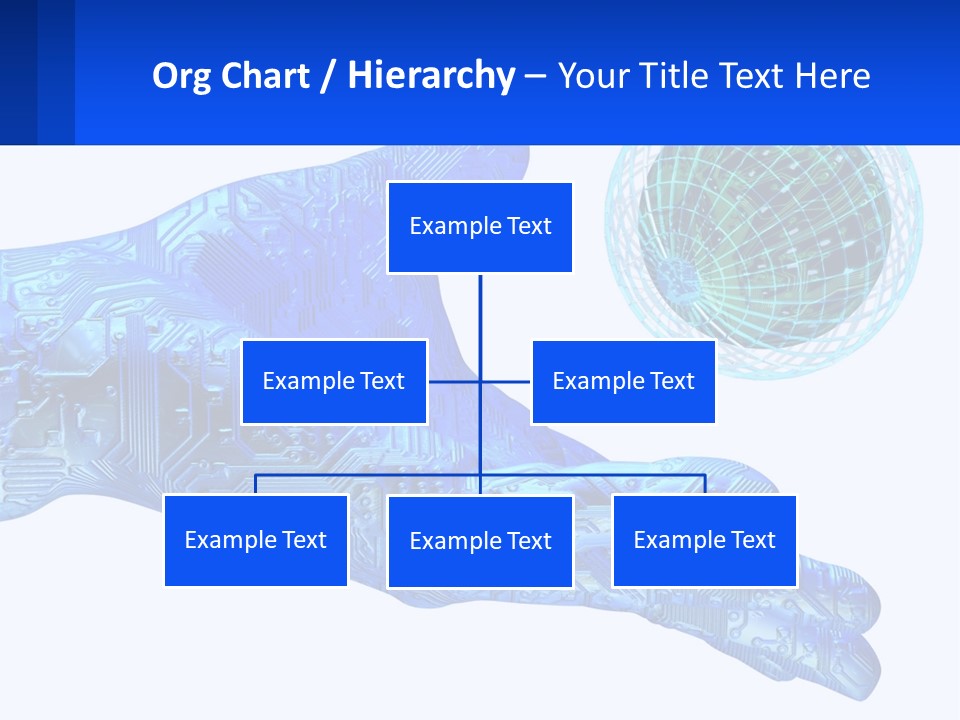 Org Chart / Hierarchy – Your Title Text Here

Example Text

Example Text

Example Text

Example Text

Example Text

Example Text